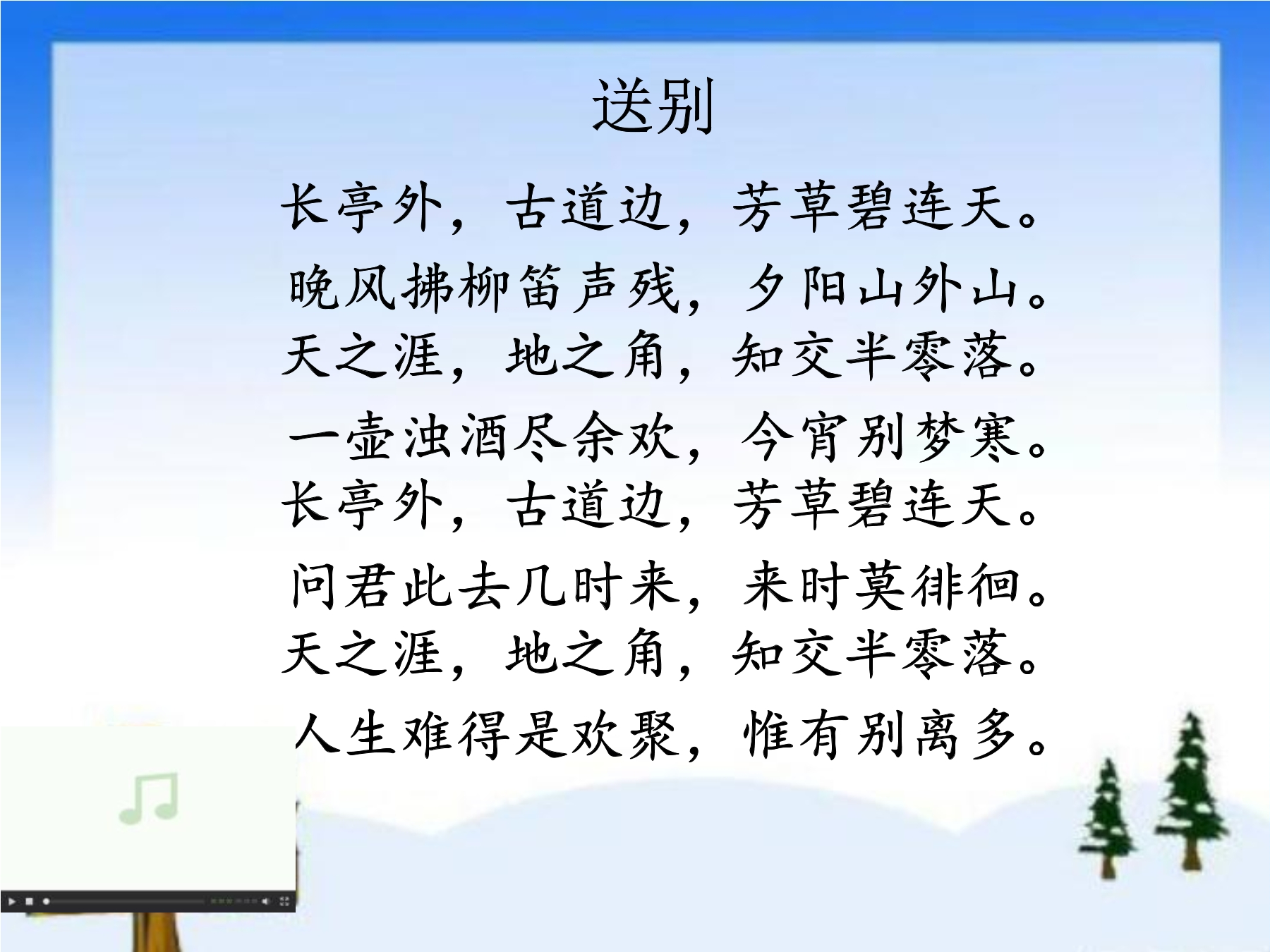 送别

长亭外，古道边，芳草碧连天。
晚风拂柳笛声残，夕阳山外山。
天之涯，地之角，知交半零落。
一壶浊酒尽余欢，今宵别梦寒。
长亭外，古道边，芳草碧连天。
问君此去几时来，来时莫徘徊。
天之涯，地之角，知交半零落。
人生难得是欢聚，惟有别离多。